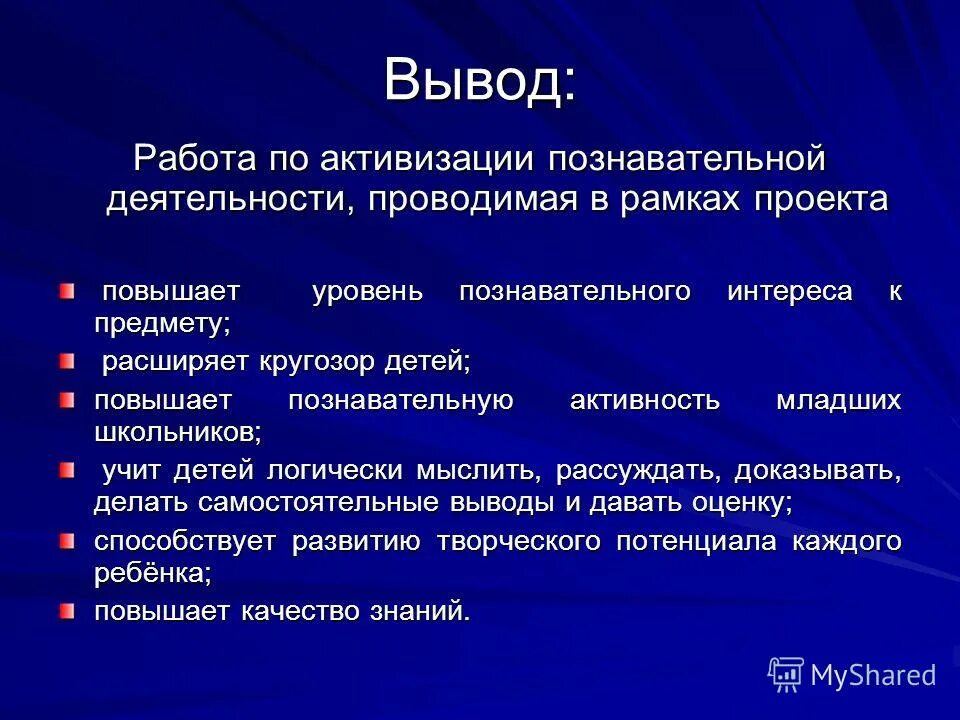 Вывод:

Работа по активизации познавательной деятельности, проводимая в рамках проекта

повышает уровень познавательного интереса к предмету;

расширяет кругозор детей;

повышает познавательную активность младших школьников;

учит детей логически мыслить, рассуждать, доказывать, делать самостоятельные выводы и давать оценку;

способствует развитию творческого потенциала каждого ребёнка;

повышает качество знаний.

MyShared